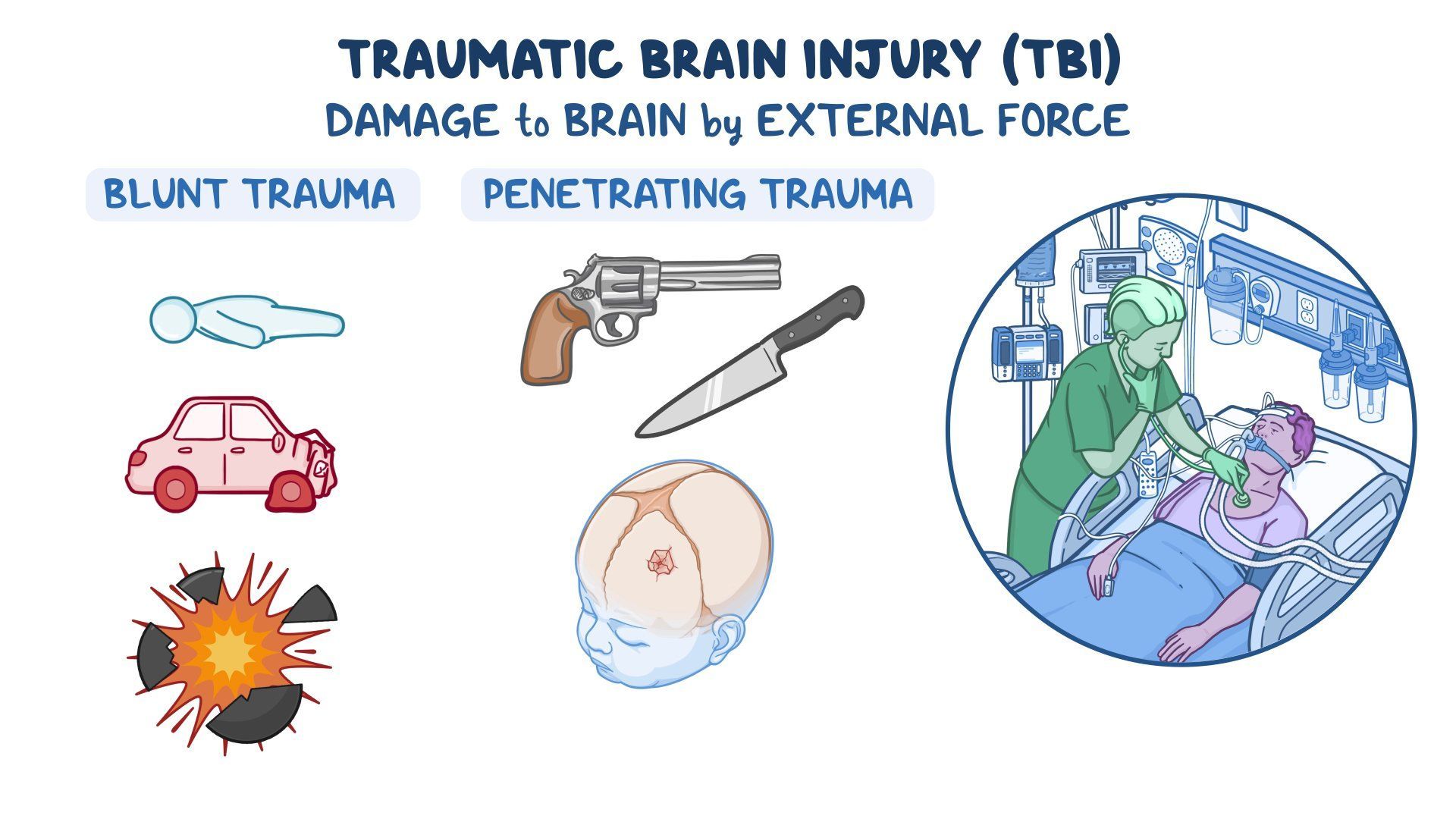 TRAUMATIC BRAIN INJURY (TBI)
DAMAGE to BRAIN by EXTERNAL FORCE

BLUNT TRAUMA

PENETRATING TRAUMA